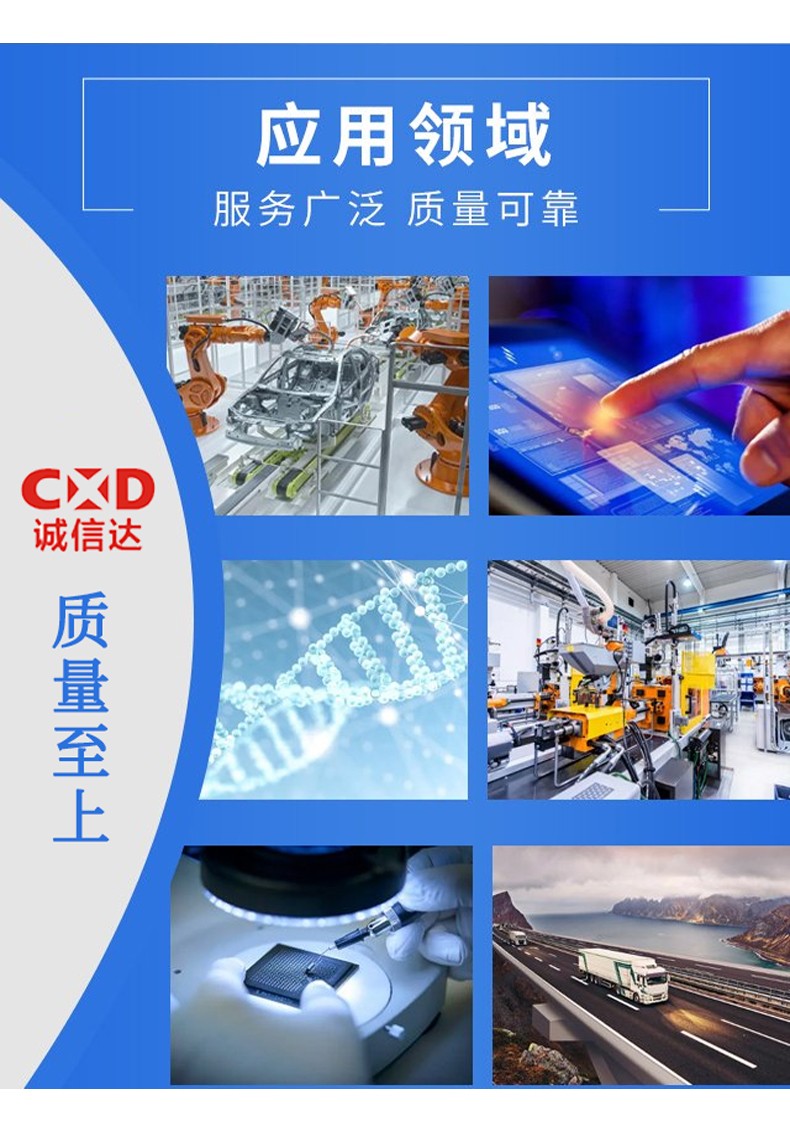 应用领域

服务广泛 质量可靠

CXD
诚信达

质量至上